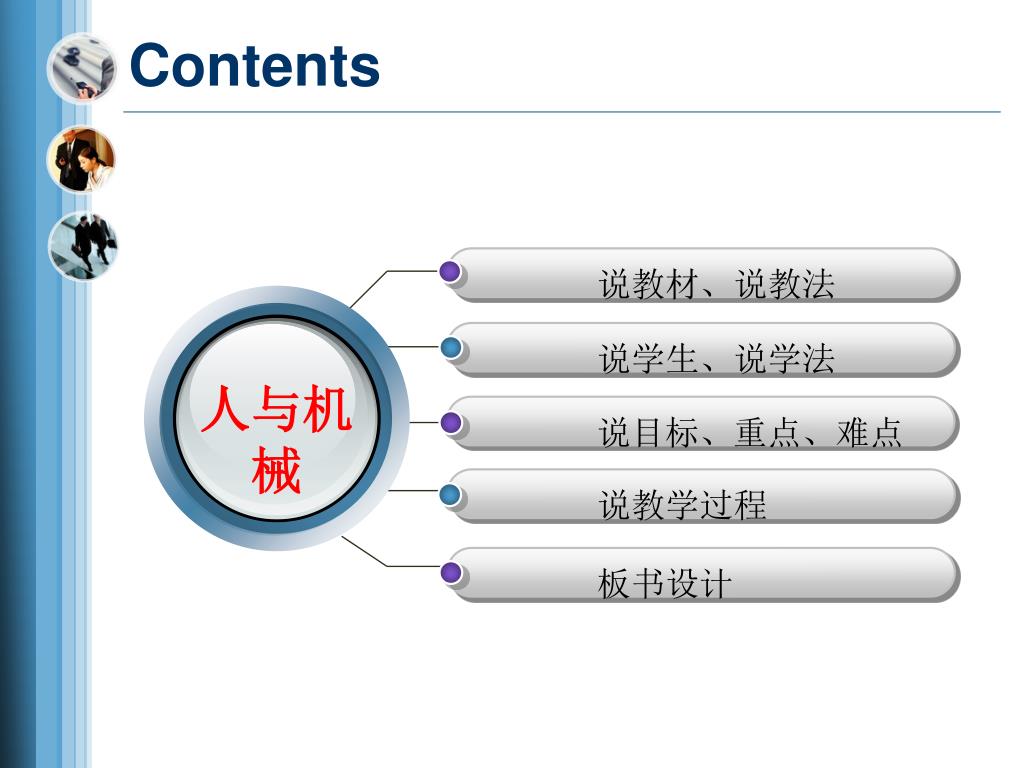 Contents

人与机械

说教材、说教法

说学生、说学法

说目标、重点、难点

说教学过程

板书设计